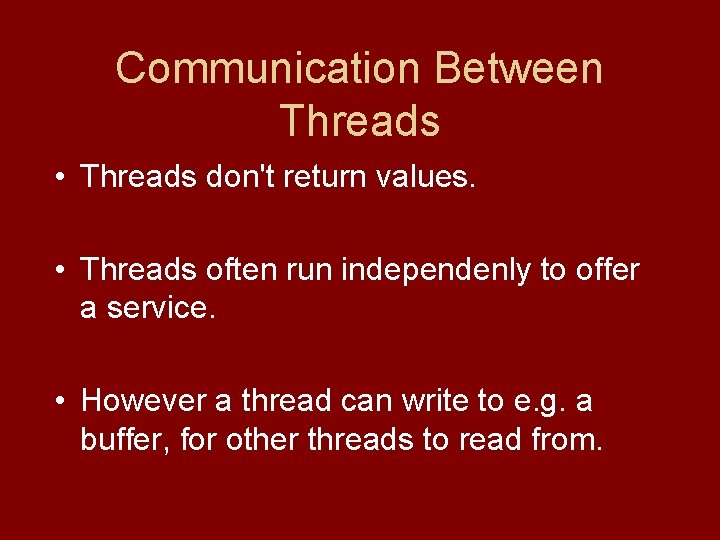 Communication Between Threads

• Threads don't return values.

• Threads often run independenly to offer a service.

• However a thread can write to e.g. a buffer, for other threads to read from.